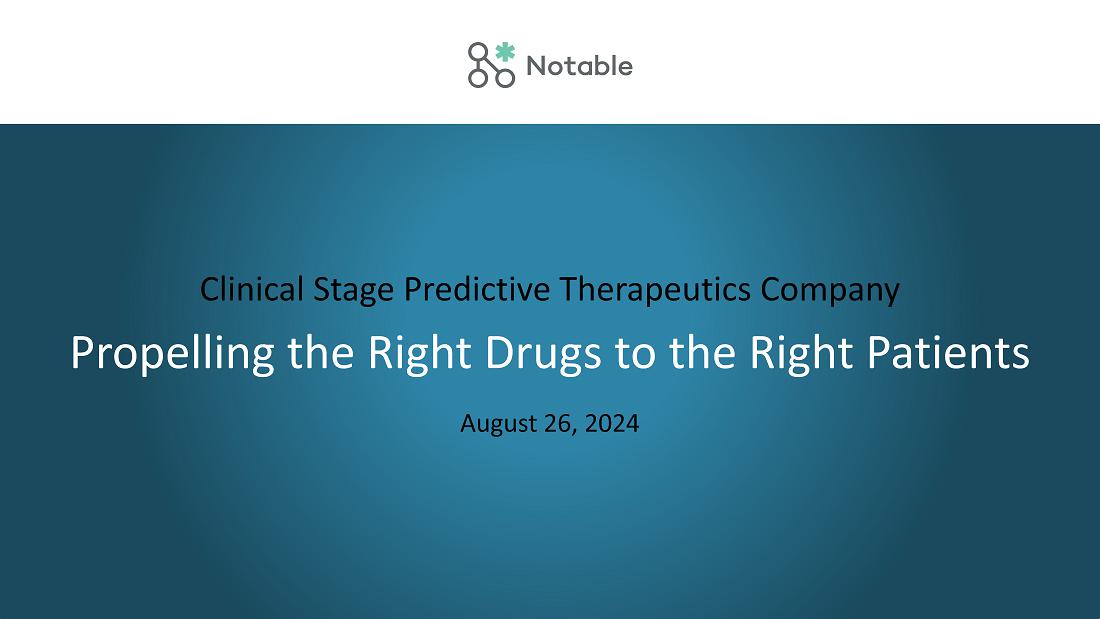 Notable

Clinical Stage Predictive Therapeutics Company

Propelling the Right Drugs to the Right Patients

August 26, 2024